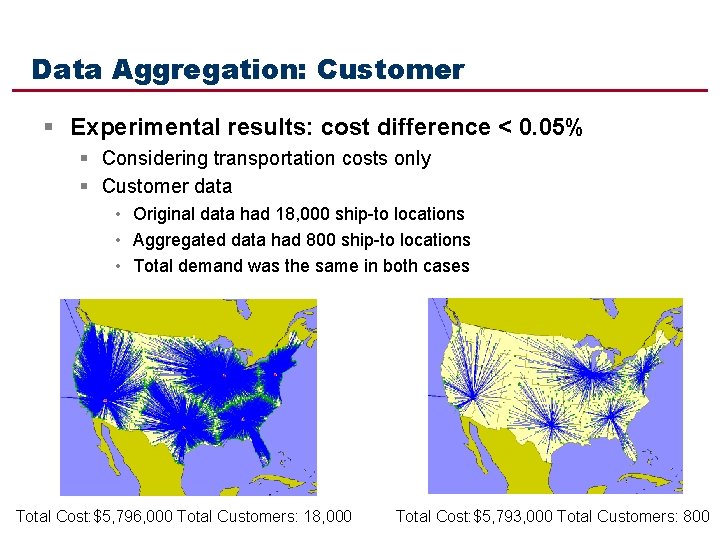 Data Aggregation: Customer

▪ Experimental results: cost difference < 0.05%

▪ Considering transportation costs only

▪ Customer data

• Original data had 18,000 ship-to locations

• Aggregated data had 800 ship-to locations

• Total demand was the same in both cases

Total Cost:\$5,796,000 Total Customers: 18,000

Total Cost:\$5,793,000 Total Customers: 800